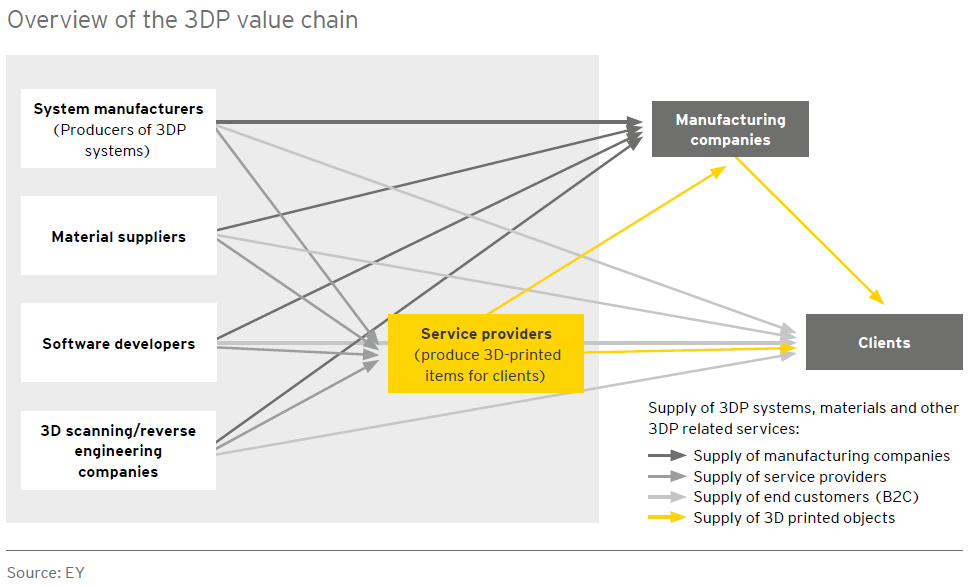 Overview of the 3DP value chain

System manufacturers (Producers of 3DP systems)

Material suppliers

Software developers

3D scanning/reverse engineering companies

Service providers (produce 3D-printed items for clients)

Manufacturing companies

Clients

Supply of 3DP systems, materials and other 3DP related services:

Supply of manufacturing companies

Supply of service providers

Supply of end customers (B2C)

Supply of 3D printed objects

Source: EY